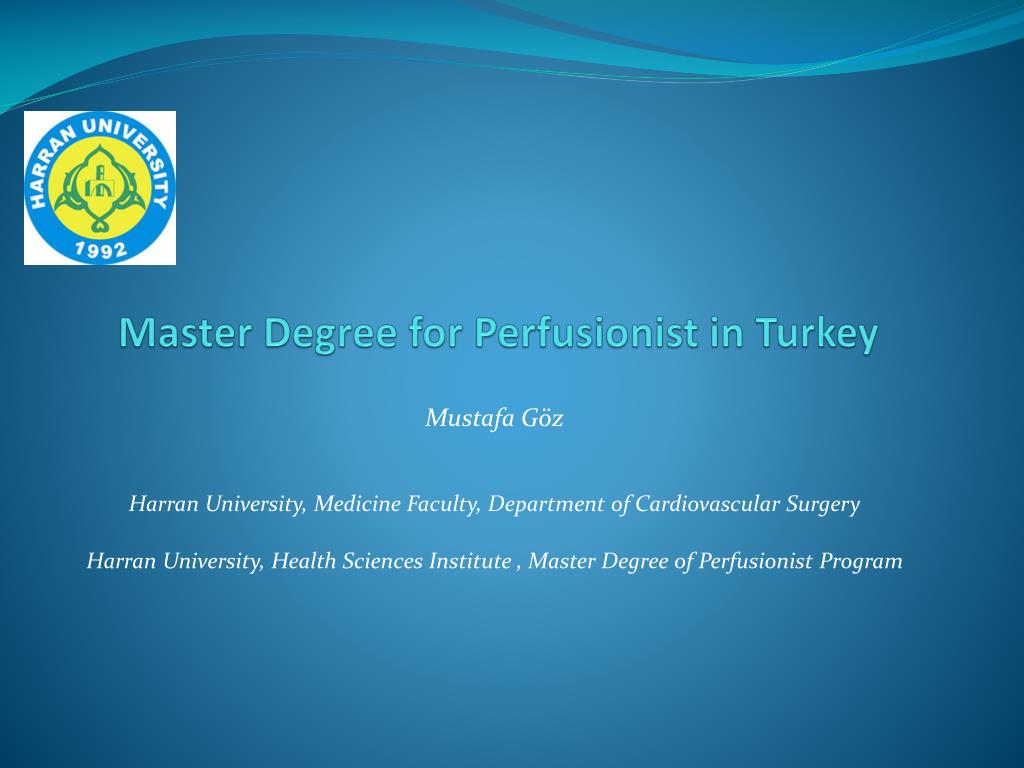 HARRAN UNIVERSITY
1992

Master Degree for Perfusionist in Turkey

Mustafa Göz

Harran University, Medicine Faculty, Department of Cardiovascular Surgery

Harran University, Health Sciences Institute , Master Degree of Perfusionist Program